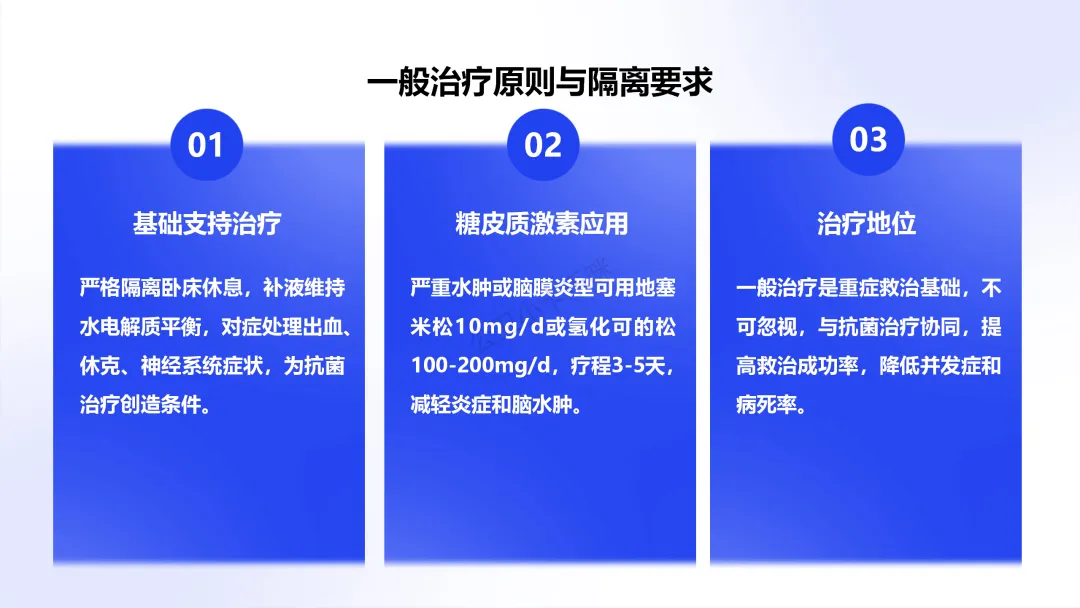 一般治疗原则与隔离要求

01

基础支持治疗

严格隔离卧床休息，补液维持水电解质平衡，对症处理出血、休克、神经系统症状，为抗菌治疗创造条件。

02

糖皮质激素应用

严重水肿或脑膜炎型可用地塞米松10mg/d或氢化可的松100-200mg/d，疗程3-5天，减轻炎症和脑水肿。

03

治疗地位

一般治疗是重症救治基础，不可忽视，与抗菌治疗协同，提高救治成功率，降低并发症和病死率。